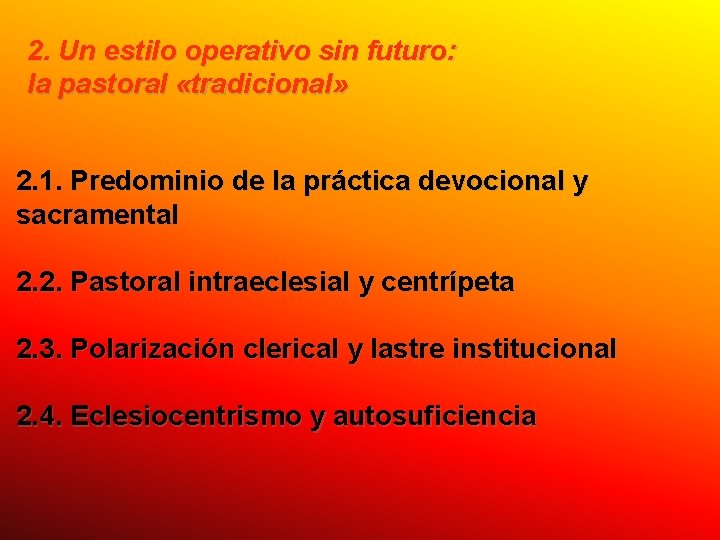 2. Un estilo operativo sin futuro:
la pastoral «tradicional»

2.1. Predominio de la práctica devocional y sacramental

2.2. Pastoral intraeclesial y centrípeta

2.3. Polarización clerical y lastre institucional

2.4. Eclesiocentrismo y autosuficiencia